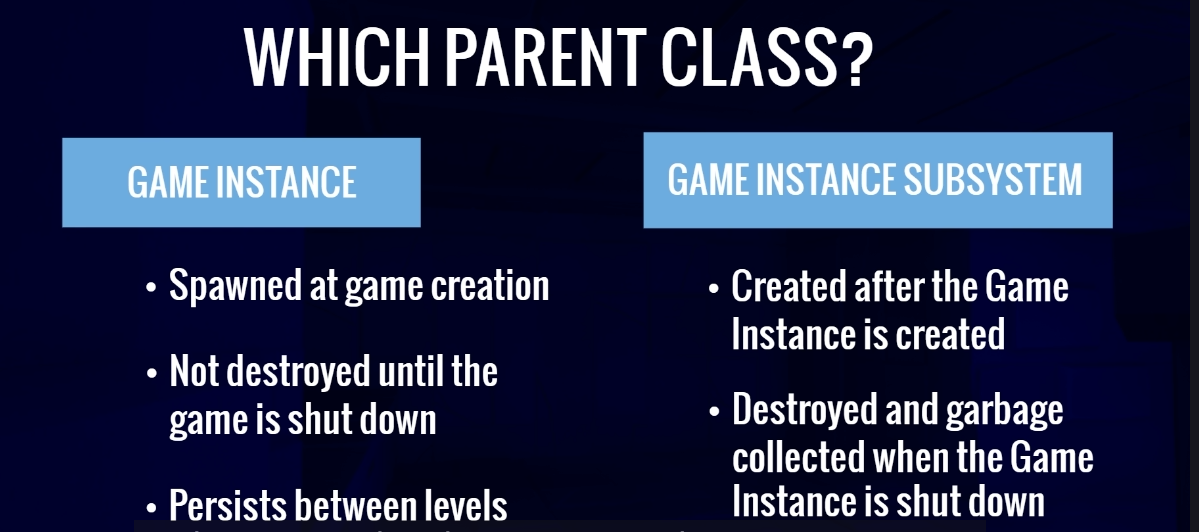 WHICH PARENT CLASS?

GAME INSTANCE

• Spawned at game creation

• Not destroyed until the game is shut down

• Persists between levels

GAME INSTANCE SUBSYSTEM

• Created after the Game Instance is created

• Destroyed and garbage collected when the Game Instance is shut down